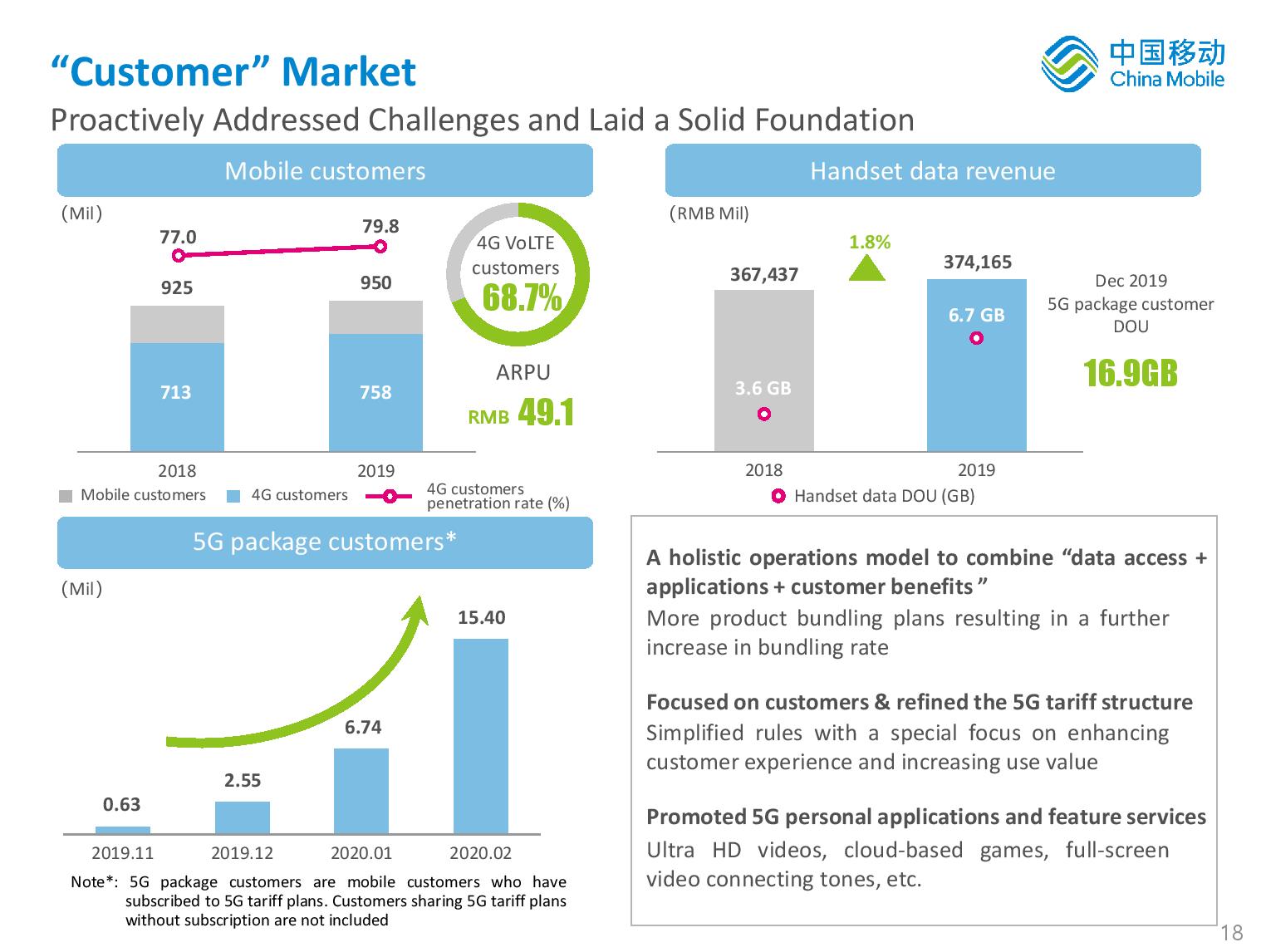 “Customer” Market

中国移动 China Mobile

Proactively Addressed Challenges and Laid a Solid Foundation

Mobile customers

(Mil)

77.0

79.8

925

950

713

758

2018

2019

4G VoLTE customers

68.7%

ARPU

RMB 49.1

Mobile customers 4G customers 4G customers penetration rate (%)

Handset data revenue

(RMB Mil)

1.8%

367,437

374,165

3.6 GB

6.7 GB

2018

2019

Handset data DOU (GB)

Dec 2019 5G package customer DOU

16.9GB

5G package customers*

(Mil)

0.63

2.55

6.74

15.40

2019.11

2019.12

2020.01

2020.02

Note*: 5G package customers are mobile customers who have subscribed to 5G tariff plans. Customers sharing 5G tariff plans without subscription are not included

A holistic operations model to combine “data access + applications + customer benefits ”
More product bundling plans resulting in a further increase in bundling rate

Focused on customers & refined the 5G tariff structure
Simplified rules with a special focus on enhancing customer experience and increasing use value

Promoted 5G personal applications and feature services
Ultra HD videos, cloud-based games, full-screen video connecting tones, etc.

18